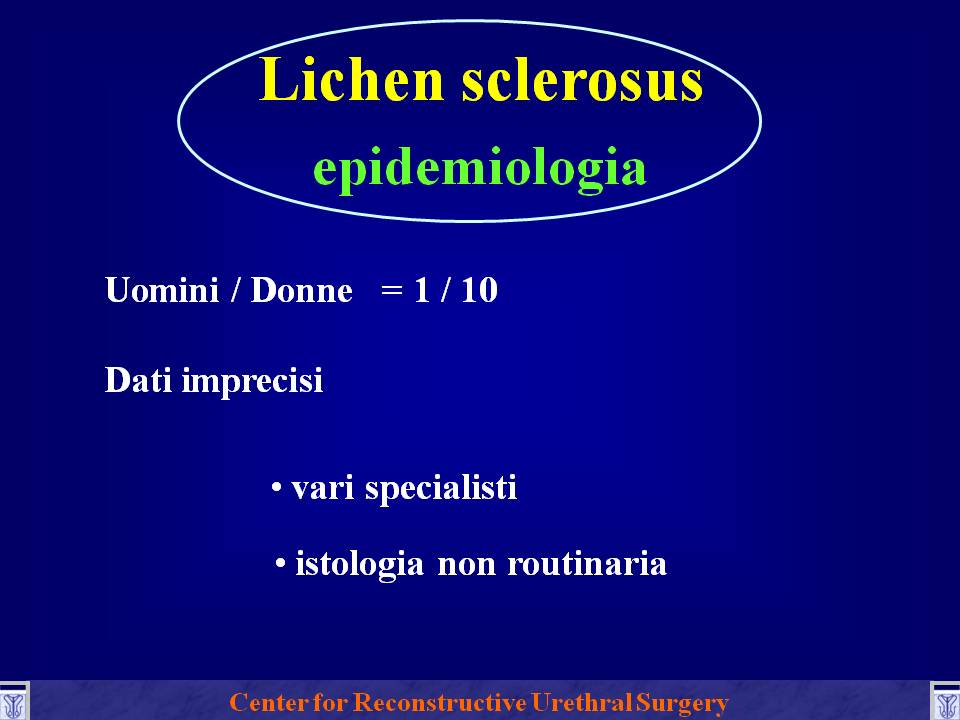 Lichen sclerosus
epidemiologia

Uomini / Donne = 1 / 10

Dati imprecisi

• vari specialisti

• istologia non routinaria

Center for Reconstructive Urethral Surgery